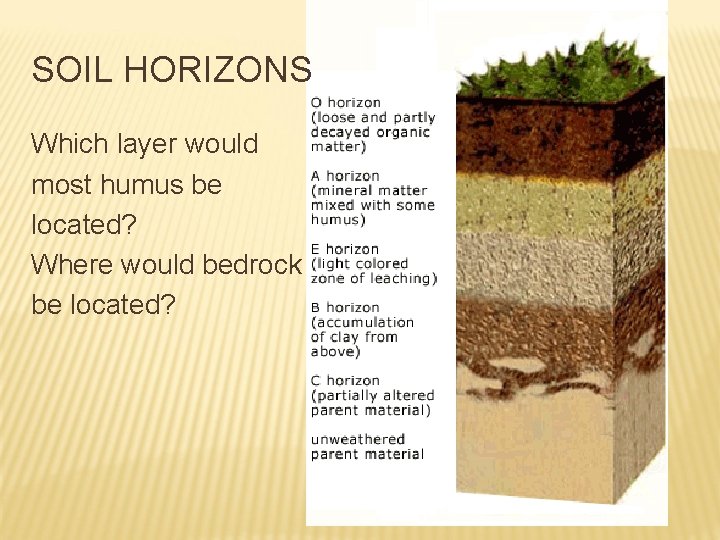 SOIL HORIZONS

Which layer would most humus be located?
Where would bedrock be located?

O horizon (loose and partly decayed organic matter)

A horizon (mineral matter mixed with some humus)

E horizon (light colored zone of leaching)

B horizon (accumulation of clay from above)

C horizon (partially altered parent material)

unweathered parent material